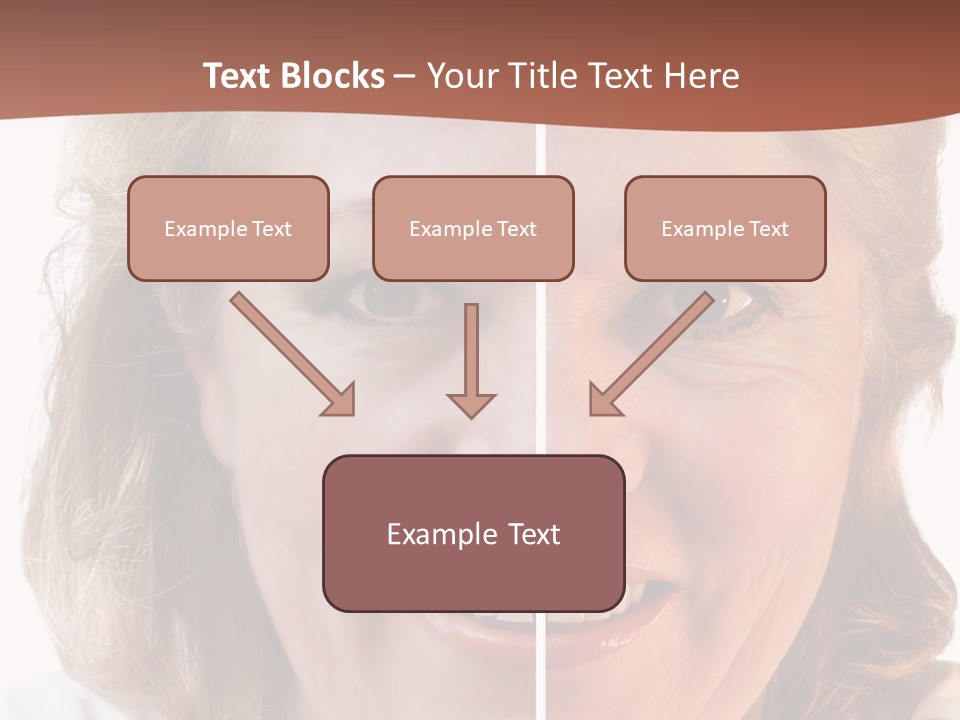 Text Blocks – Your Title Text Here

Example Text

Example Text

Example Text

Example Text